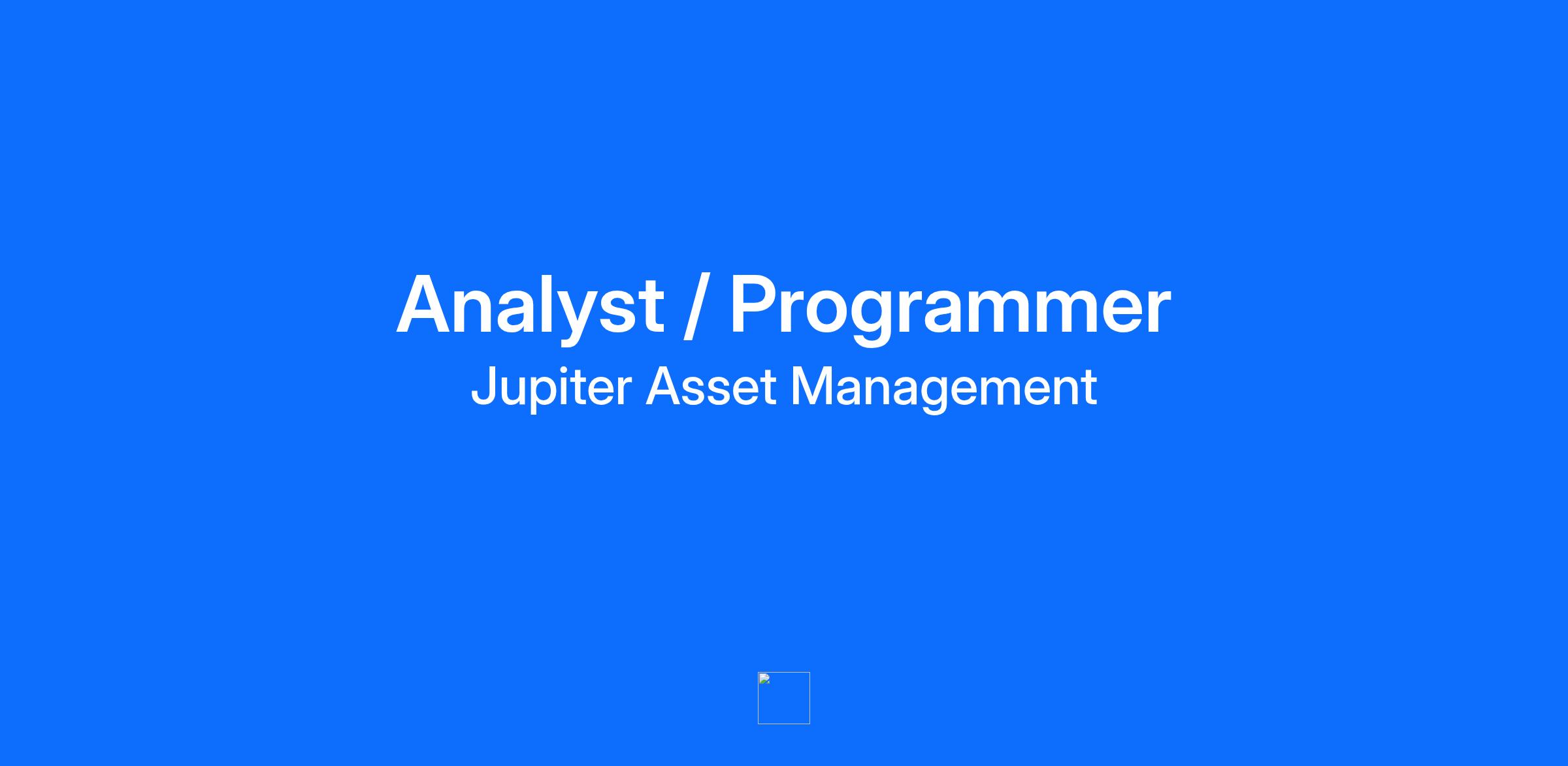 Analyst / Programmer
Jupiter Asset Management